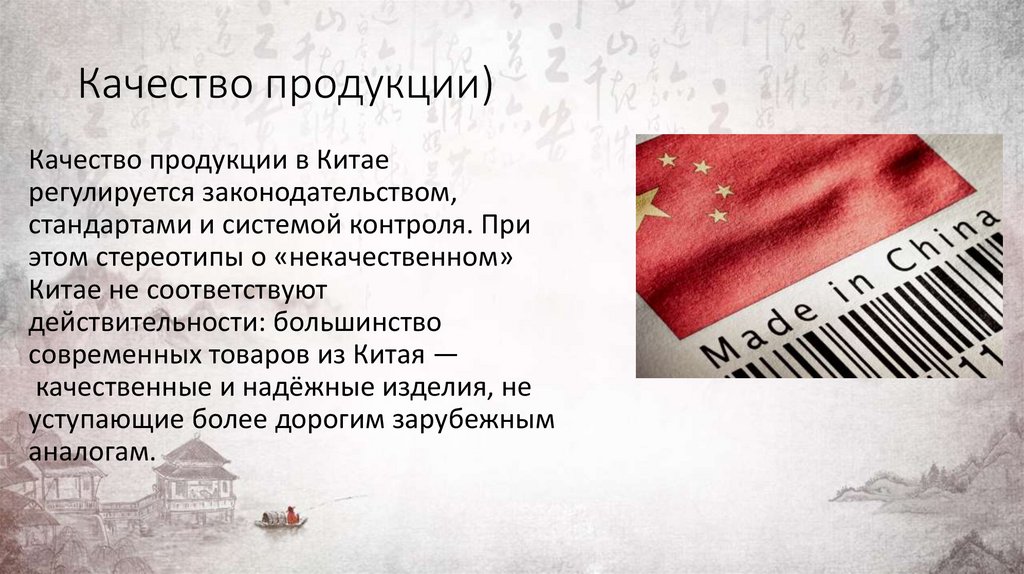 Качество продукции)

Качество продукции в Китае регулируется законодательством, стандартами и системой контроля. При этом стереотипы о «некачественном» Китае не соответствуют действительности: большинство современных товаров из Китая — качественные и надёжные изделия, не уступающие более дорогим зарубежным аналогам.

Made in China